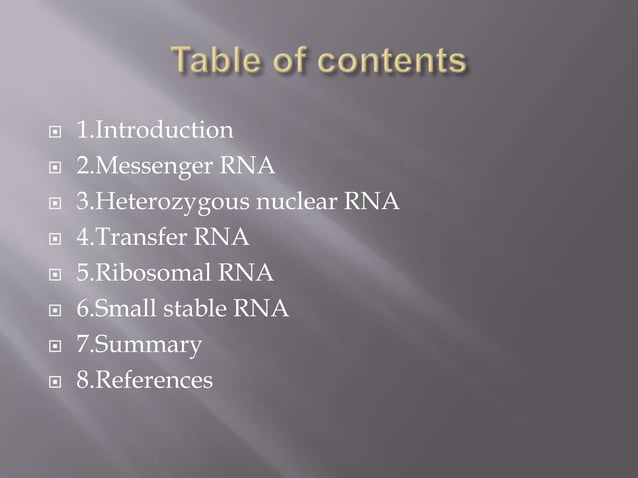 Table of contents

1.Introduction
2.Messenger RNA
3.Heterozygous nuclear RNA
4.Transfer RNA
5.Ribosomal RNA
6.Small stable RNA
7.Summary
8.References